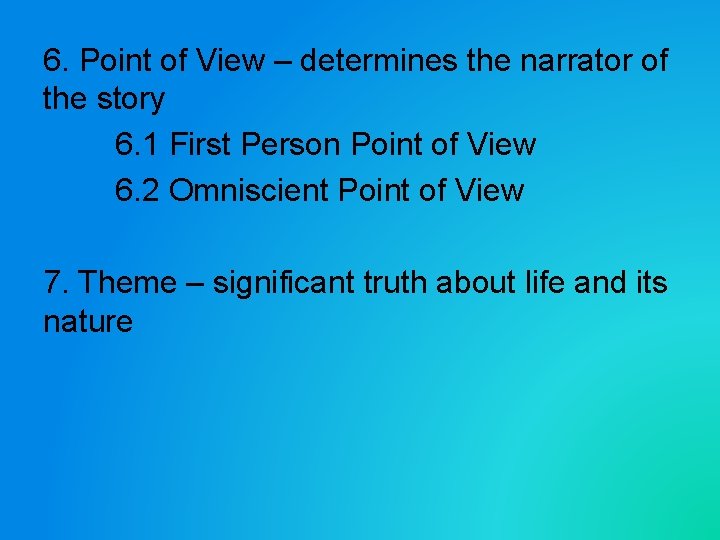 6. Point of View – determines the narrator of the story

6.1 First Person Point of View

6.2 Omniscient Point of View

7. Theme – significant truth about life and its nature